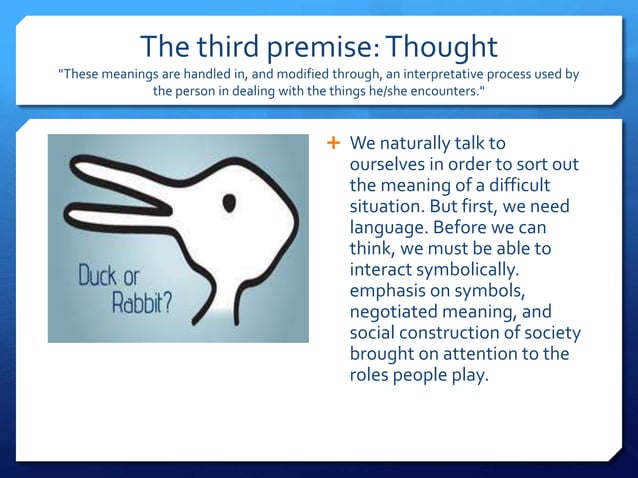 The third premise: Thought
"These meanings are handled in, and modified through, an interpretative process used by the person in dealing with the things he/she encounters."

Duck or Rabbit?

+ We naturally talk to ourselves in order to sort out the meaning of a difficult situation. But first, we need language. Before we can think, we must be able to interact symbolically. emphasis on symbols, negotiated meaning, and social construction of society brought on attention to the roles people play.